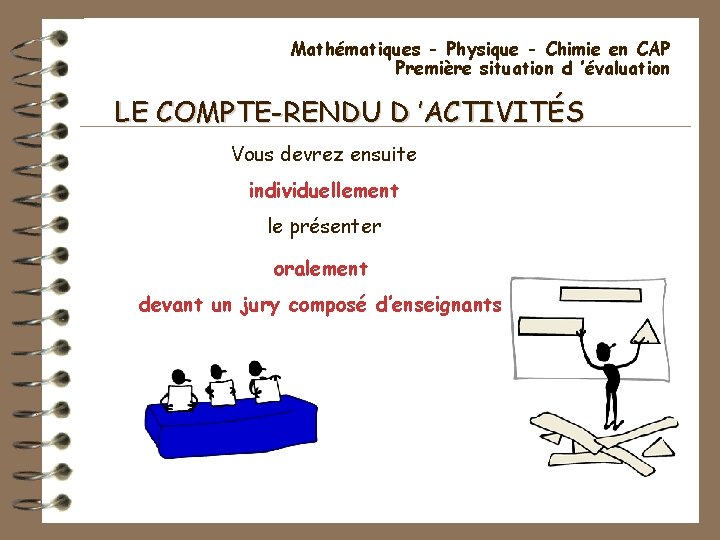 Mathématiques - Physique - Chimie en CAP
Première situation d 'évaluation

LE COMPTE-RENDU D 'ACTIVITÉS

Vous devrez ensuite

individuellement

le présenter

oralement

devant un jury composé d'enseignants